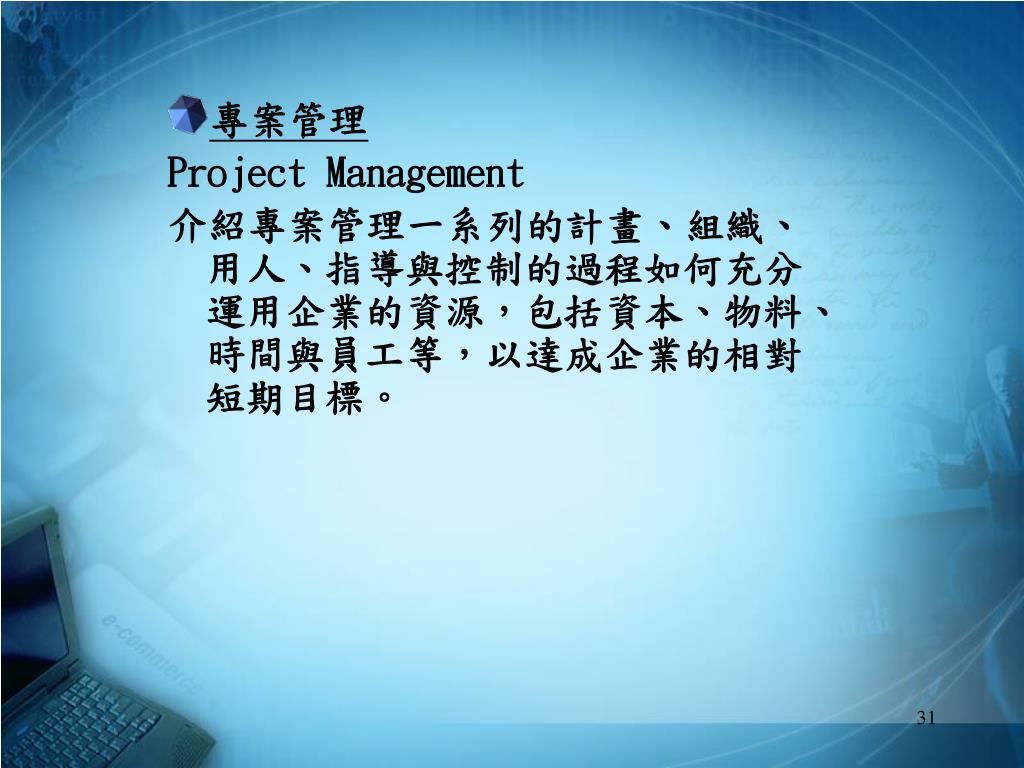 專案管理

Project Management

介紹專案管理一系列的計畫、組織、用人、指導與控制的過程如何充分運用企業的資源，包括資本、物料、時間與員工等，以達成企業的相對短期目標。

e-commerce

31